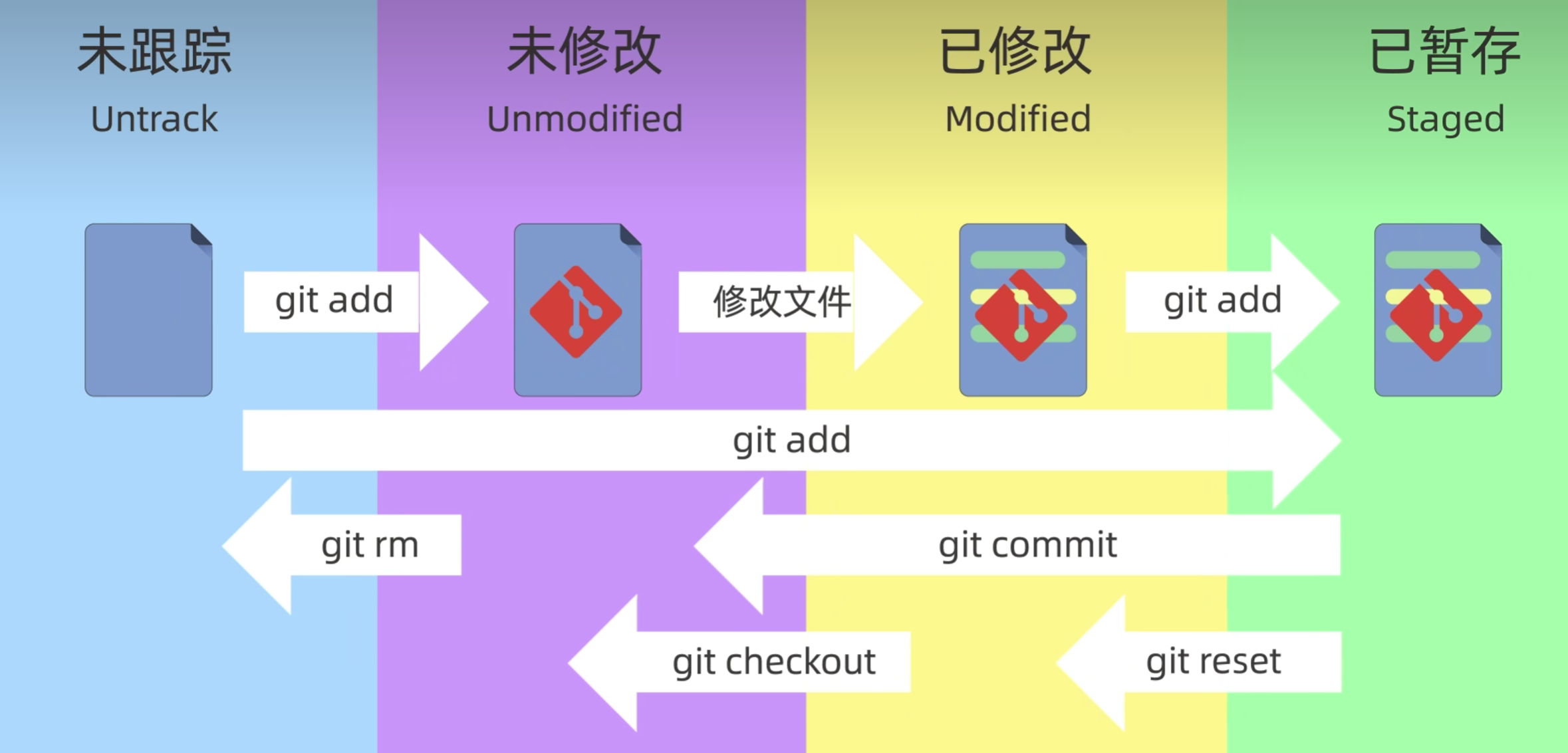 未跟踪
Untrack

未修改
Unmodified

已修改
Modified

已暂存
Staged

git add

修改文件

git add

git add

git rm

git commit

git checkout

git reset